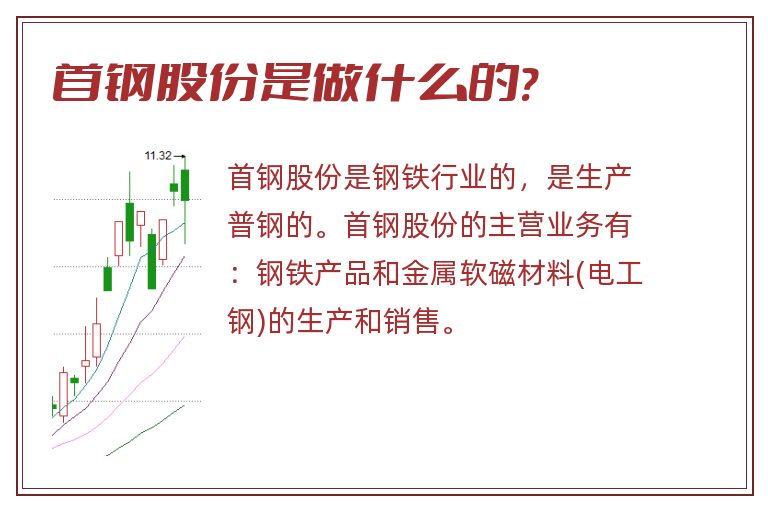 首钢股份是做什么的?

11.32

首钢股份是钢铁行业的，是生产普钢的。首钢股份的主营业务有：钢铁产品和金属软磁材料(电工钢)的生产和销售。